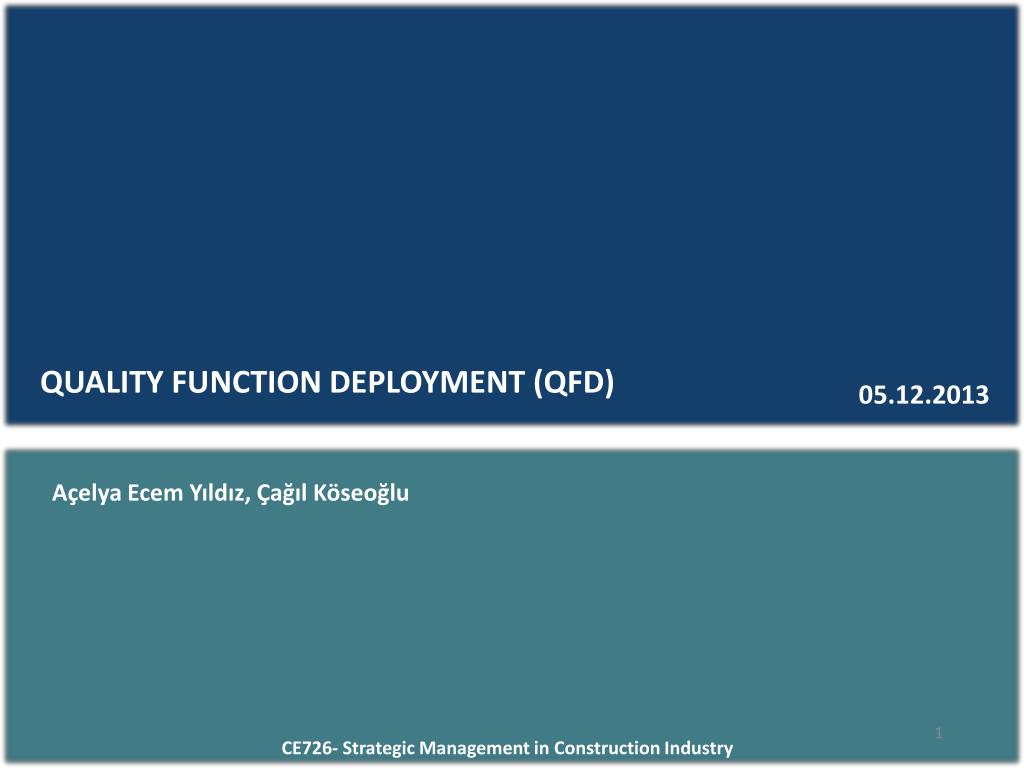 QUALITY FUNCTION DEPLOYMENT (QFD)

05.12.2013

Açelya Ecem Yıldız, Çağıl Köseoğlu

1

CE726- Strategic Management in Construction Industry